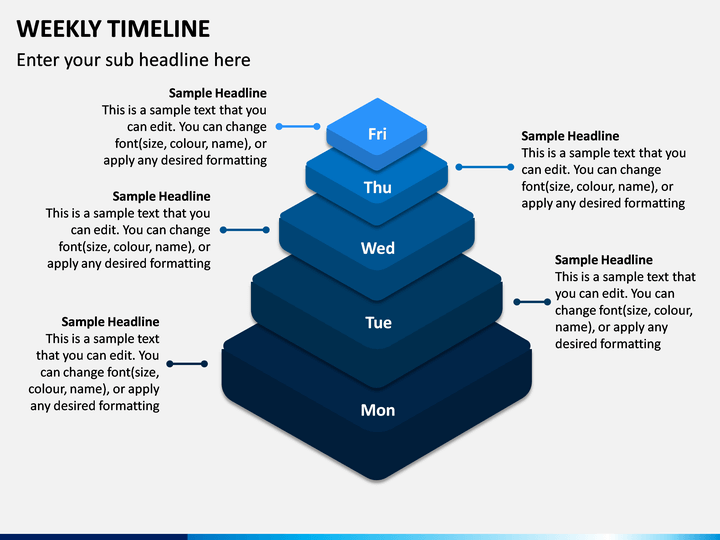 WEEKLY TIMELINE

Enter your sub headline here

Sample Headline
This is a sample text that you can edit. You can change font(size, colour, name), or apply any desired formatting

Fri

Sample Headline
This is a sample text that you can edit. You can change font(size, colour, name), or apply any desired formatting

Thu

Sample Headline
This is a sample text that you can edit. You can change font(size, colour, name), or apply any desired formatting

Wed

Sample Headline
This is a sample text that you can edit. You can change font(size, colour, name), or apply any desired formatting

Tue

Sample Headline
This is a sample text that you can edit. You can change font(size, colour, name), or apply any desired formatting

Mon